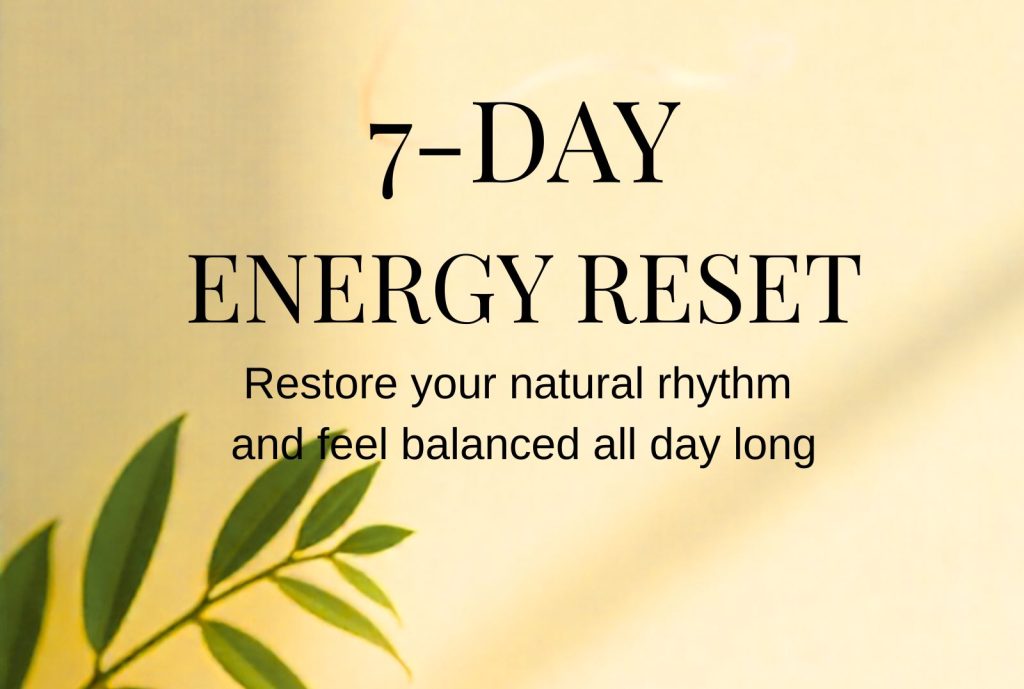 7-DAY
ENERGY RESET

Restore your natural rhythm and feel balanced all day long